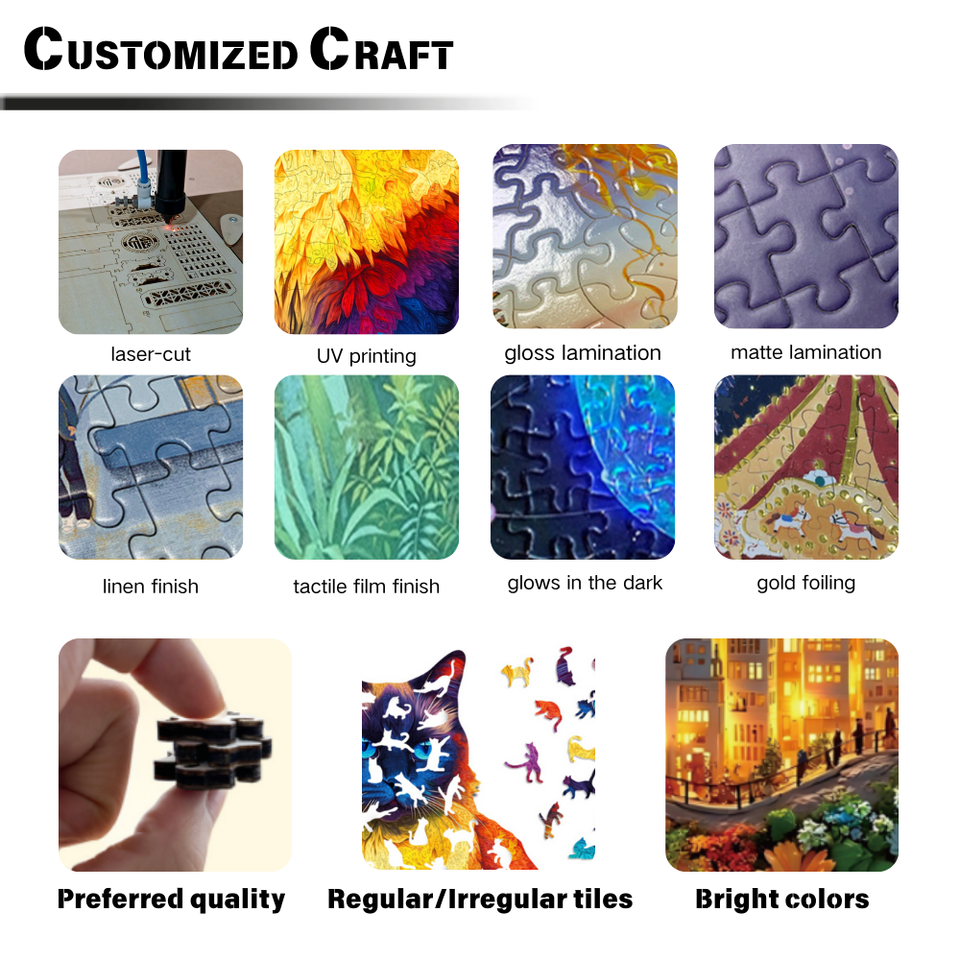 CUSTOMIZED CRAFT

laser-cut

UV printing

gloss lamination

matte lamination

linen finish

tactile film finish

glows in the dark

gold foiling

Preferred quality

Regular/Irregular tiles

Bright colors